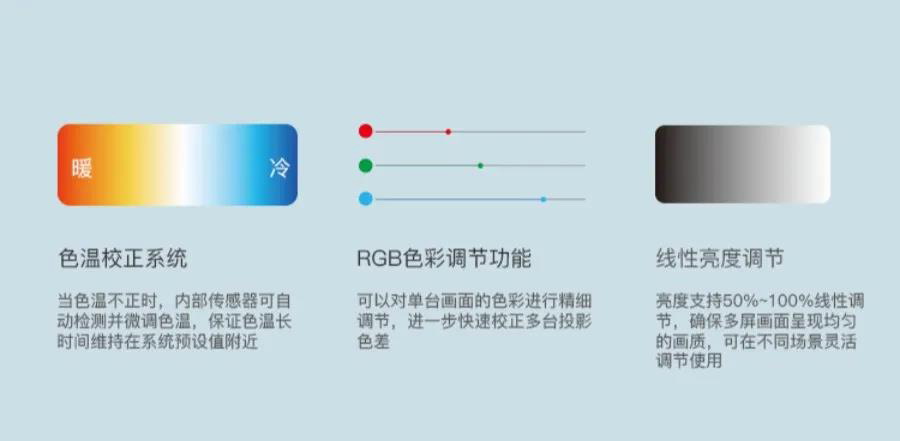 暖 冷

色温校正系统

当色温不正时，内部传感器可自动检测并微调色温，保证色温长时间维持在系统预设值附近

RGB色彩调节功能

可以对单台画面的色彩进行精细调节，进一步快速校正多台投影色差

线性亮度调节

亮度支持50%~100%线性调节，确保多屏画面呈现均匀的画质，可在不同场景灵活调节使用